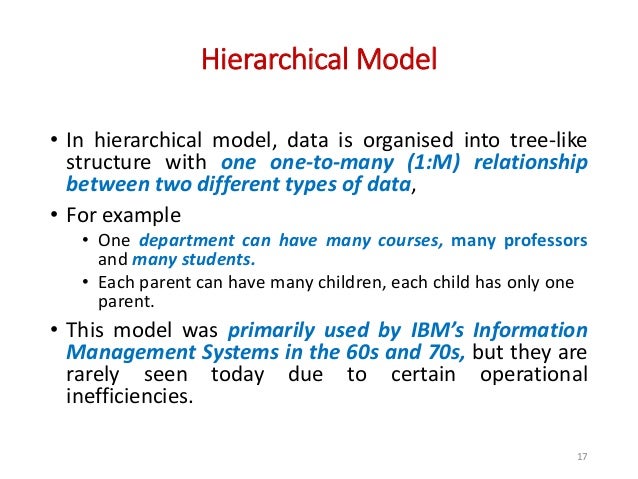 Hierarchical Model

• In hierarchical model, data is organised into tree-like structure with one one-to-many (1:M) relationship between two different types of data,

• For example

• One department can have many courses, many professors and many students.

• Each parent can have many children, each child has only one parent.

• This model was primarily used by IBM's Information Management Systems in the 60s and 70s, but they are rarely seen today due to certain operational inefficiencies.

17